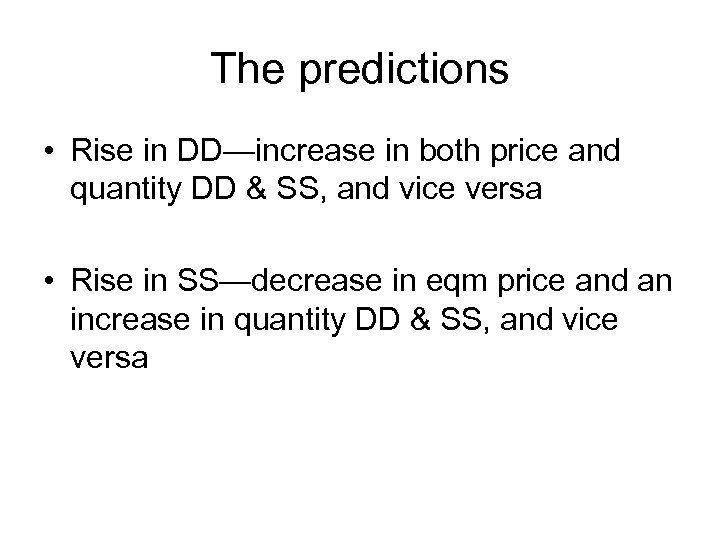 The predictions

• Rise in DD—increase in both price and quantity DD & SS, and vice versa

• Rise in SS—decrease in eqm price and an increase in quantity DD & SS, and vice versa